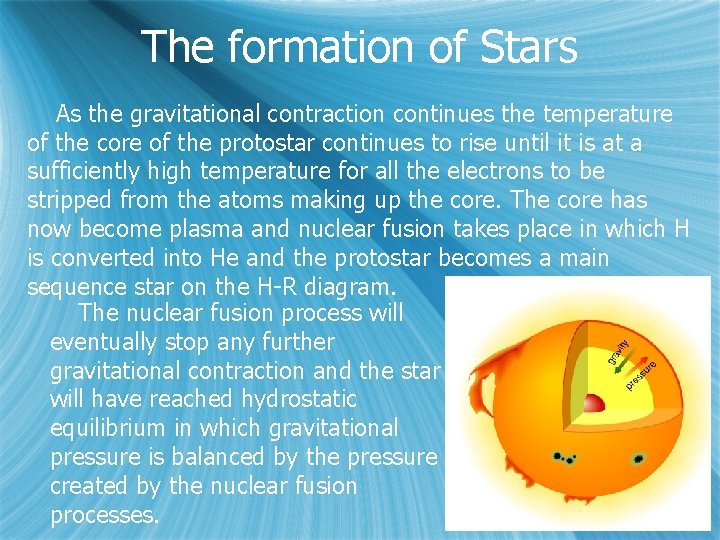 The formation of Stars

As the gravitational contraction continues the temperature of the core of the protostar continues to rise until it is at a sufficiently high temperature for all the electrons to be stripped from the atoms making up the core. The core has now become plasma and nuclear fusion takes place in which H is converted into He and the protostar becomes a main sequence star on the H-R diagram.

The nuclear fusion process will eventually stop any further gravitational contraction and the star will have reached hydrostatic equilibrium in which gravitational pressure is balanced by the pressure created by the nuclear fusion processes.

gravity
pressure